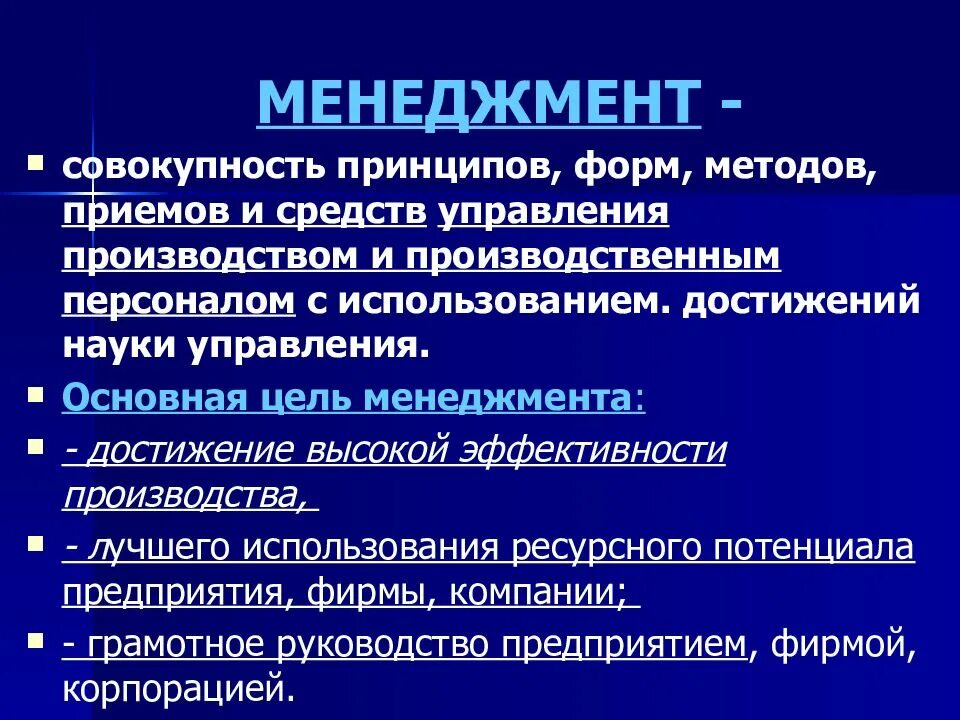 МЕНЕДЖМЕНТ -

совокупность принципов, форм, методов, приемов и средств управления производством и производственным персоналом с использованием. достижений науки управления.

Основная цель менеджмента:

- достижение высокой эффективности производства,

- лучшего использования ресурсного потенциала предприятия, фирмы, компании;

- грамотное руководство предприятием, фирмой, корпорацией.